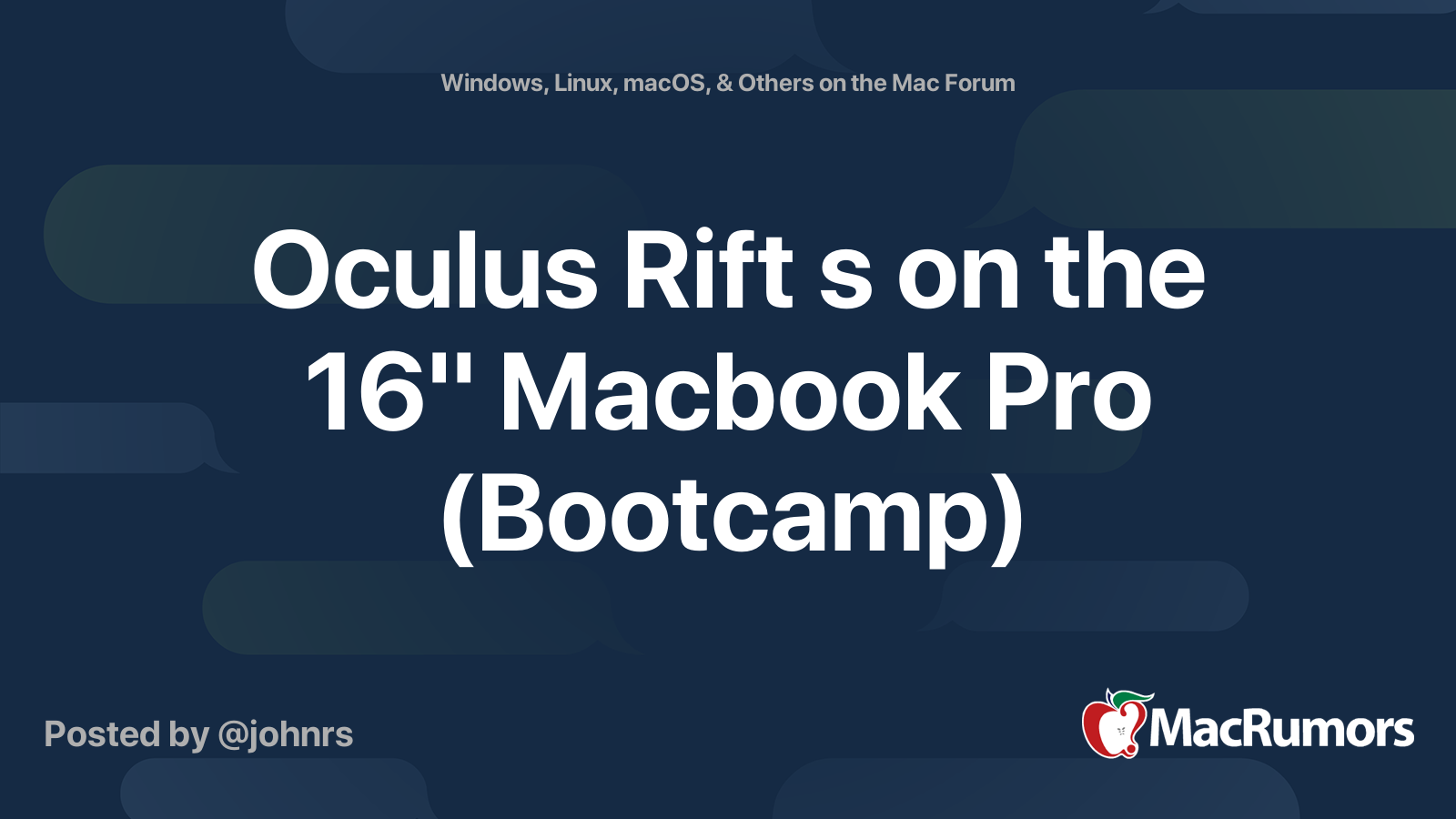 Windows, Linux, macOS, & Others on the Mac Forum

Oculus Rift s on the 16" Macbook Pro (Bootcamp)

Posted by @johnrs

MacRumors